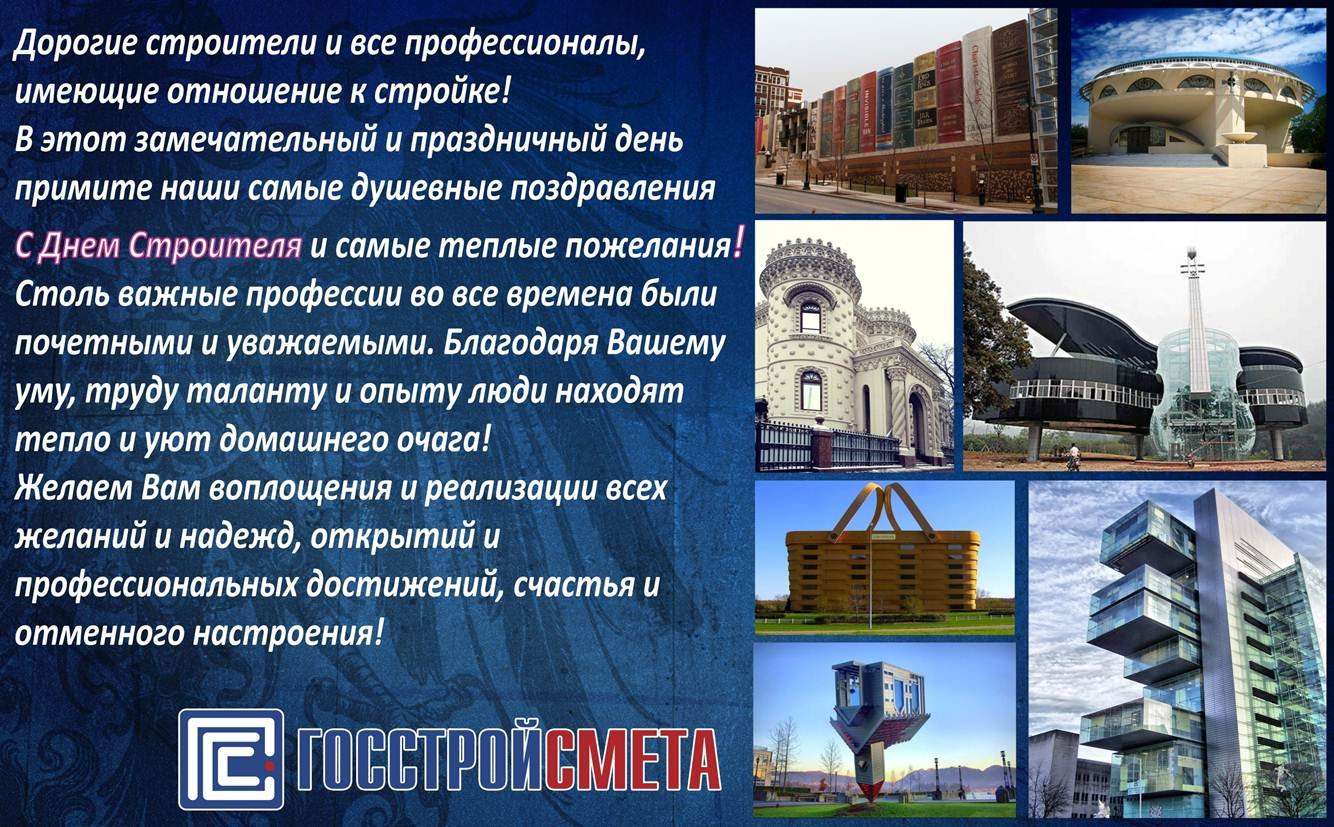 Дорогие строители и все профессионалы, имеющие отношение к стройке!
В этот замечательный и праздничный день примите наши самые душевные поздравления

С Днем Строителя и самые теплые пожелания!
Столь важные профессии во все времена были почетными и уважаемыми. Благодаря Вашему уму, труду таланту и опыту люди находят тепло и уют домашнего очага!
Желаем Вам воплощения и реализации всех желаний и надежд, открытий и профессиональных достижений, счастья и отменного настроения!

ГОССТРОЙСМЕТА